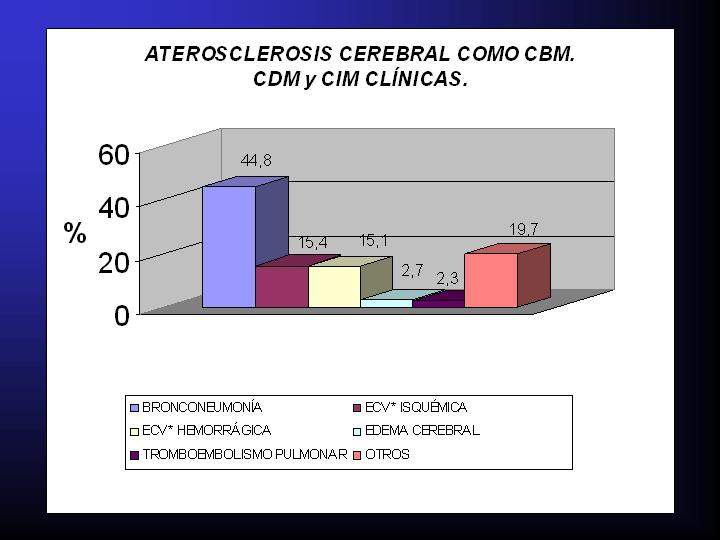 ATEROSCLEROSIS CEREBRAL COMO CBM.
CDM y CIM CLÍNICAS.

60
40
20
0
%

44,8
15,4
15,1
2,7
2,3
19,7

BRONCONEUMONÍA
ECV* ISQUÉMICA
ECV* HEMORRÁGICA
EDEMA CEREBRAL
TROMBOEMBOLISMO PULMONAR
OTROS